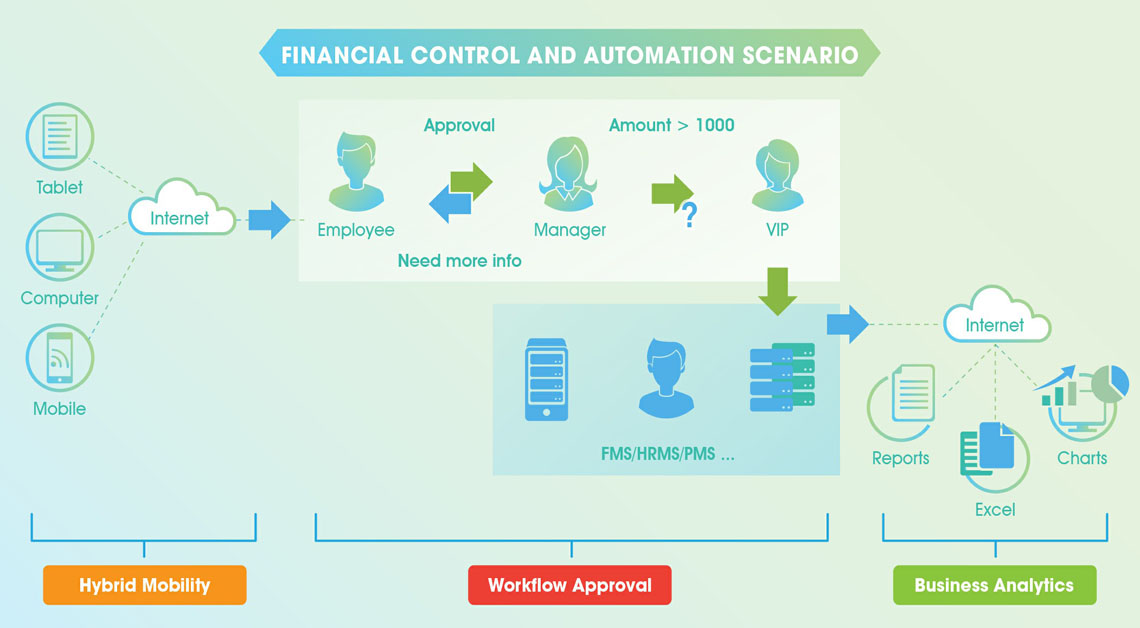 FINANCIAL CONTROL AND AUTOMATION SCENARIO

Tablet

Computer

Mobile

Internet

Approval

Amount > 1000

Employee

Manager

?

VIP

Need more info

FMS/HRMS/PMS ...

Internet

Reports

Excel

Charts

Hybrid Mobility

Workflow Approval

Business Analytics